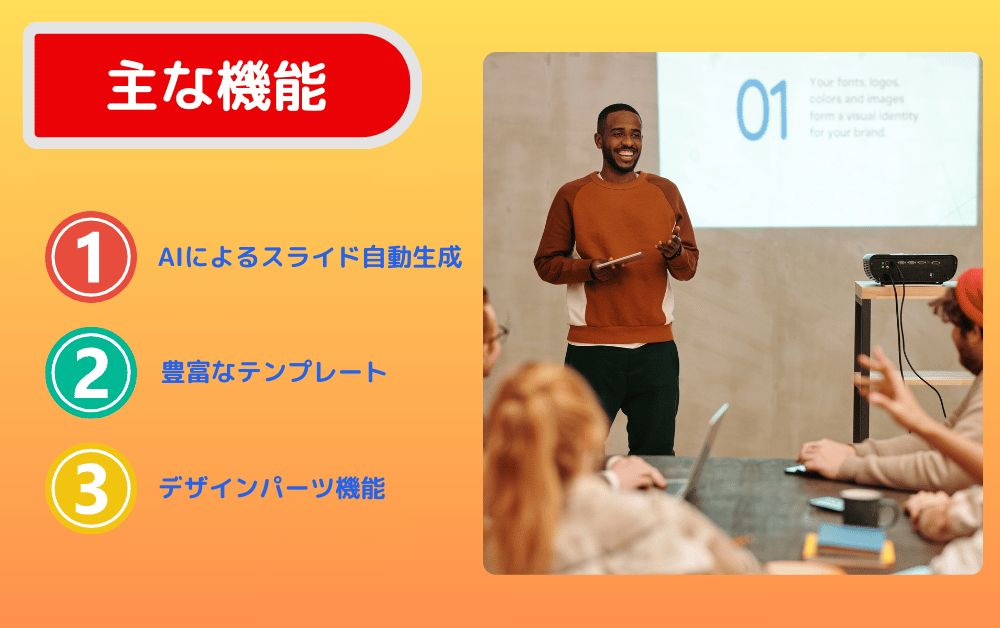 主な機能

1 AIによるスライド自動生成

2 豊富なテンプレート

3 デザインパーツ機能

01

Your fonts, logos, colors and images form a visual identity for your brand.